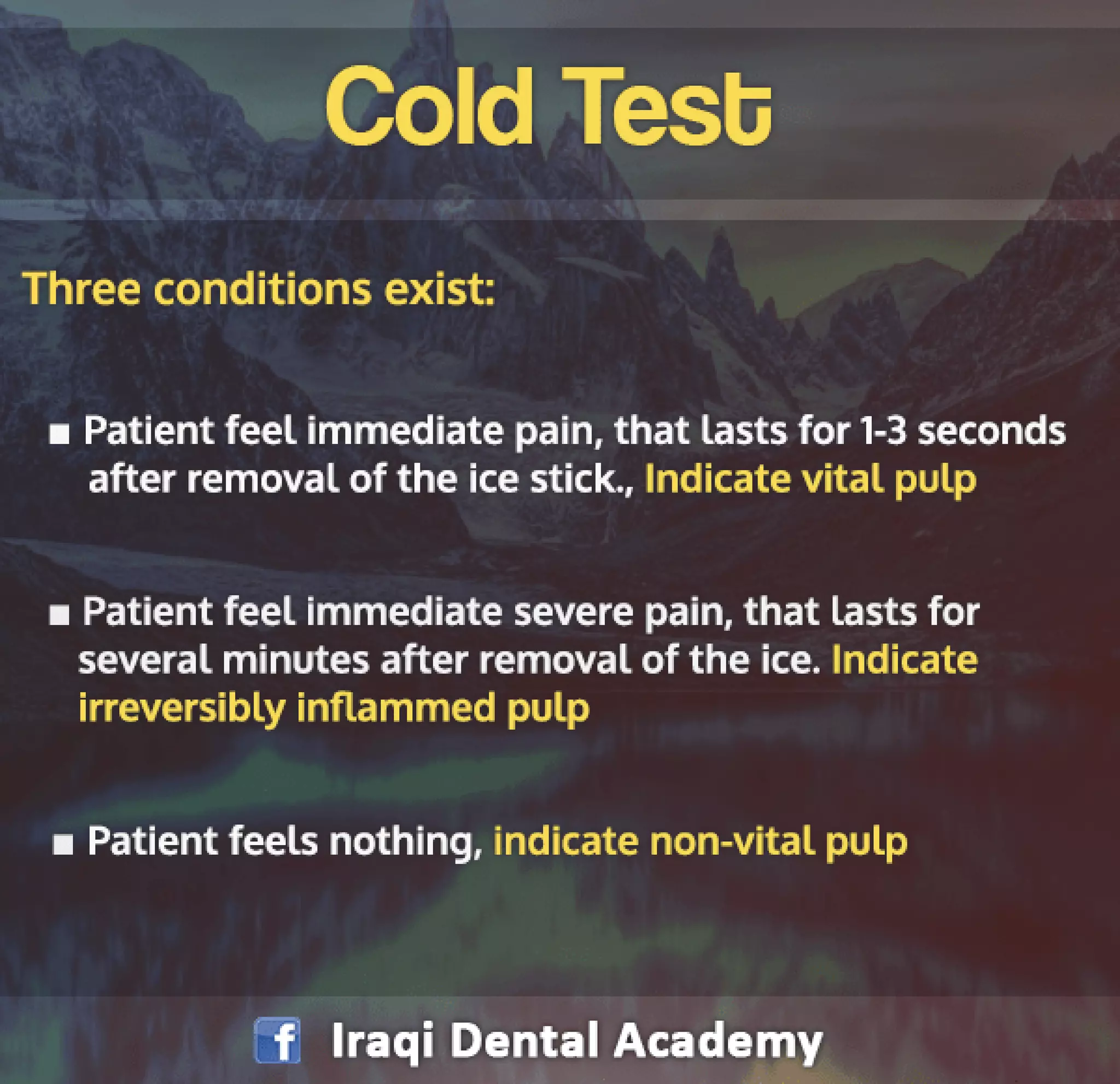 Cold Test

Three conditions exist:

■ Patient feel immediate pain, that lasts for 1-3 seconds after removal of the ice stick., Indicate vital pulp

■ Patient feel immediate severe pain, that lasts for several minutes after removal of the ice. Indicate irreversibly inflammed pulp

■ Patient feels nothing, indicate non-vital pulp

f Iraqi Dental Academy